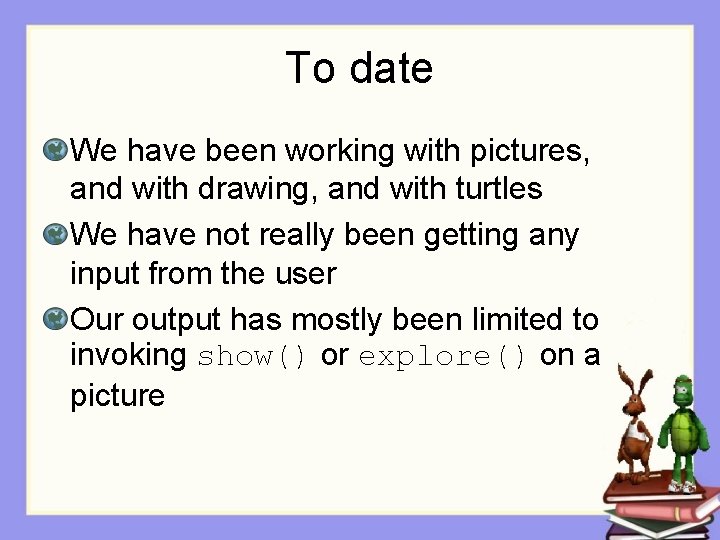 To date

We have been working with pictures, and with drawing, and with turtles

We have not really been getting any input from the user

Our output has mostly been limited to invoking show() or explore() on a picture